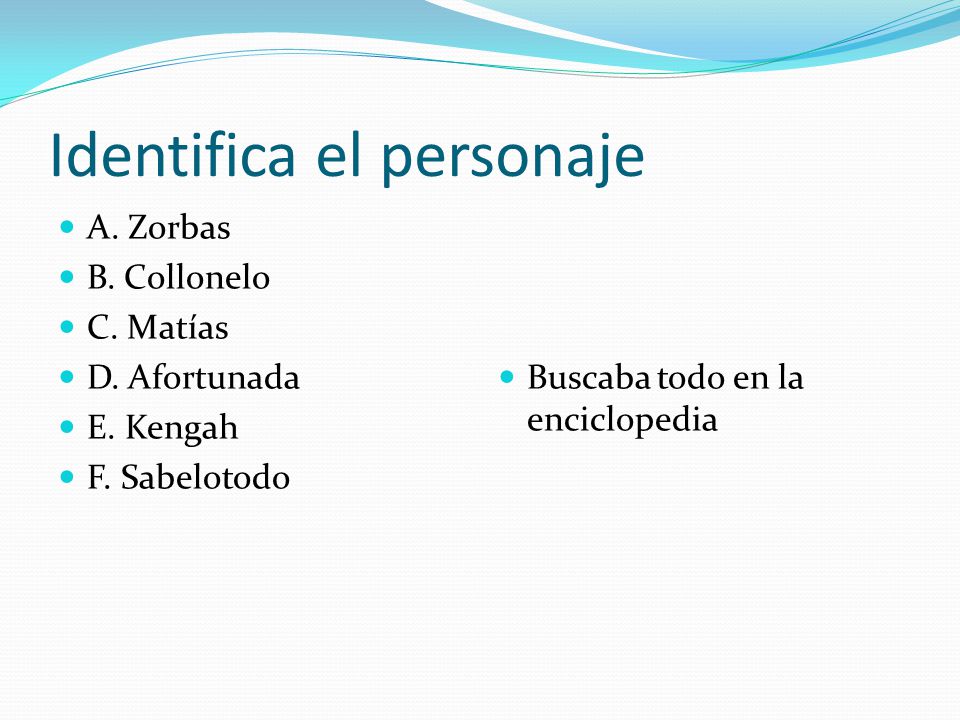 Identifica el personaje

A. Zorbas
B. Collonelo
C. Matías
D. Afortunada
E. Kengah
F. Sabelotodo

Buscaba todo en la enciclopedia